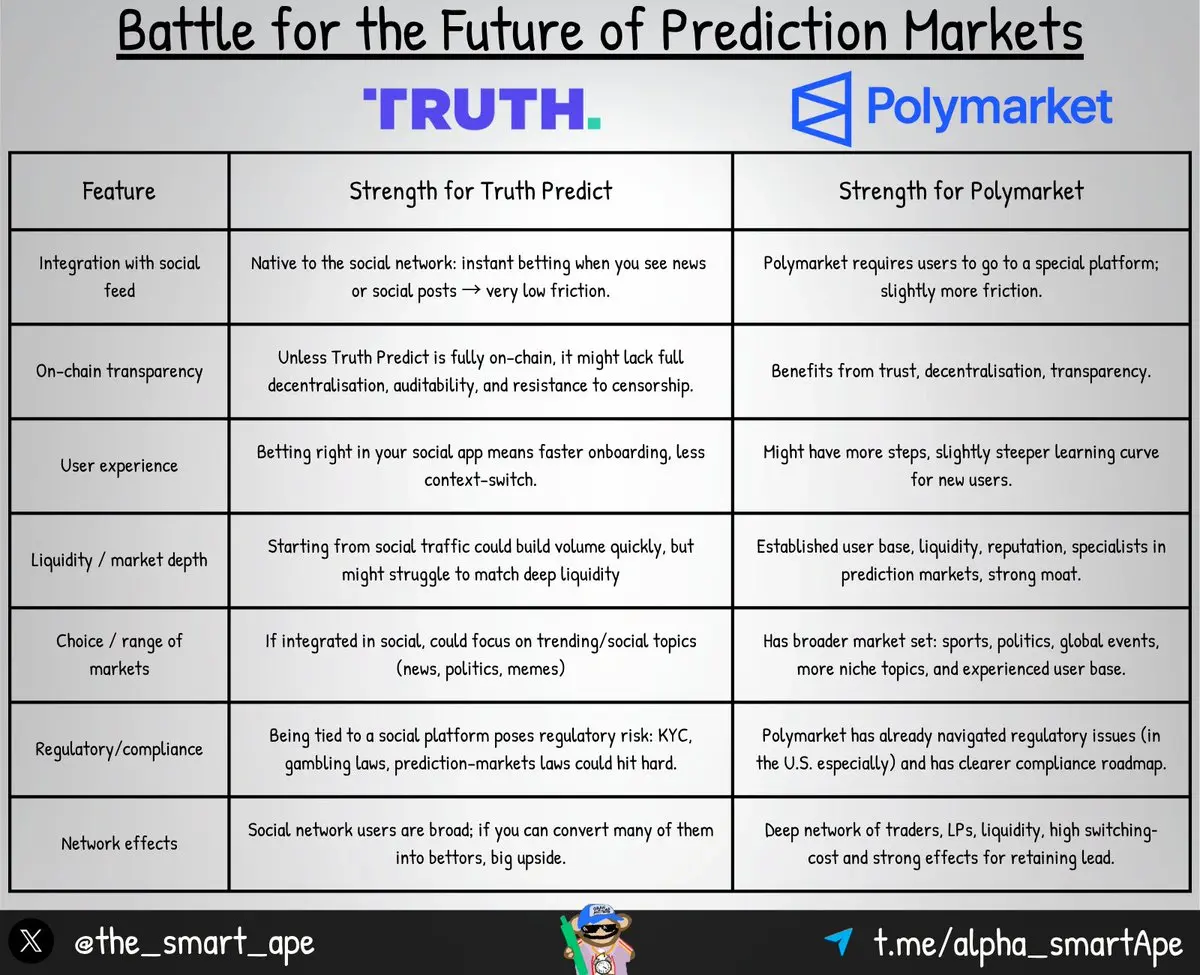 Battle for the Future of Prediction Markets

TRUTH.

Polymarket

| Feature | Strength for Truth Predict | Strength for Polymarket |
|---|---|---|
| Integration with social feed | Native to the social network: instant betting when you see news or social posts → very low friction. | Polymarket requires users to go to a special platform; slightly more friction. |
| On-chain transparency | Unless Truth Predict is fully on-chain, it might lack full decentralisation, auditability, and resistance to censorship. | Benefits from trust, decentralisation, transparency. |
| User experience | Betting right in your social app means faster onboarding, less context-switch. | Might have more steps, slightly steeper learning curve for new users. |
| Liquidity / market depth | Starting from social traffic could build volume quickly, but might struggle to match deep liquidity | Established user base, liquidity, reputation, specialists in prediction markets, strong moat. |
| Choice / range of markets | If integrated in social, could focus on trending/social topics (news, politics, memes) | Has broader market set: sports, politics, global events, more niche topics, and experienced user base. |
| Regulatory/compliance | Being tied to a social platform poses regulatory risk: KYC, gambling laws, prediction-markets laws could hit hard. | Polymarket has already navigated regulatory issues (in the U.S. especially) and has clearer compliance roadmap. |
| Network effects | Social network users are broad; if you can convert many of them into bettors, big upside. | Deep network of traders, LPs, liquidity, high switching-cost and strong effects for retaining lead. |

@the_smart_ape

t.me/alpha_smartApe